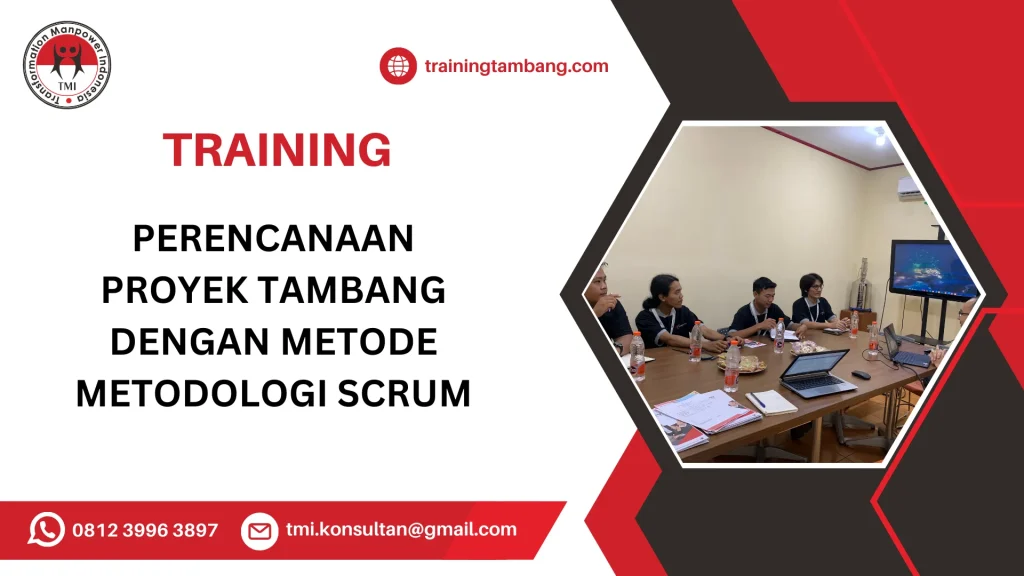 Transformation Manpower Indonesia
TMI

trainingtambang.com

TRAINING

PERENCANAAN PROYEK TAMBANG DENGAN METODE METODOLOGI SCRUM

0812 3996 3897

tmi.konsultan@gmail.com